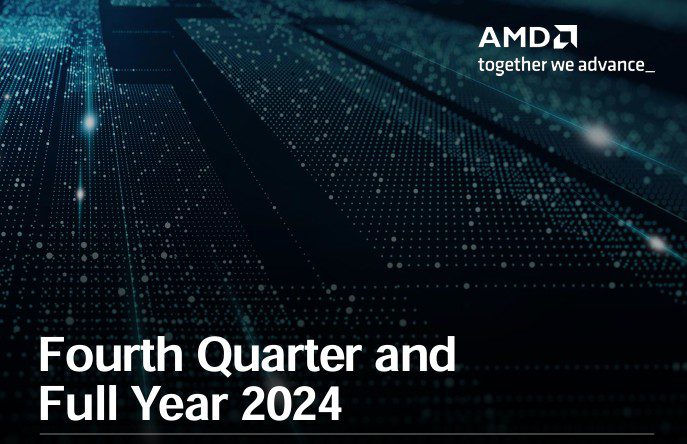 AMD
together we advance_

Fourth Quarter and Full Year 2024